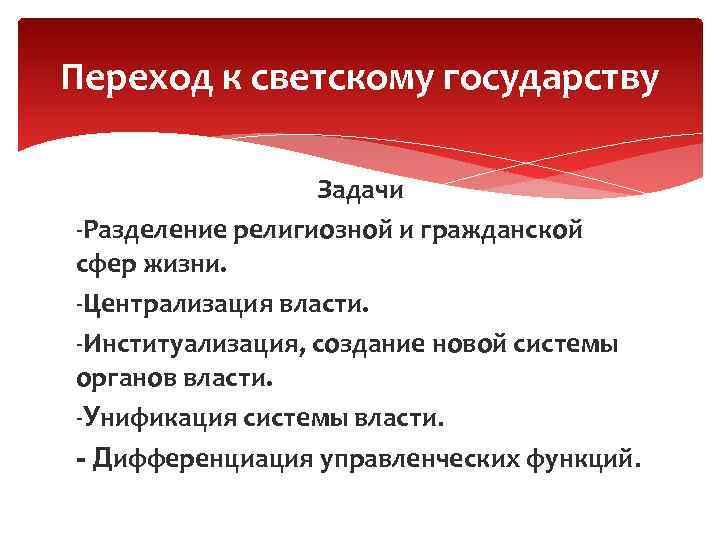 Переход к светскому государству

Задачи

-Разделение религиозной и гражданской сфер жизни.

-Централизация власти.

-Институализация, создание новой системы органов власти.

-Унификация системы власти.

- Дифференциация управленческих функций.